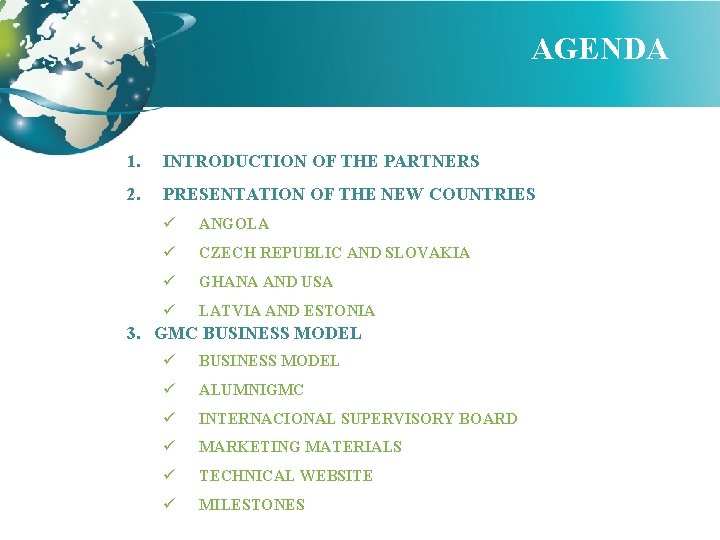 AGENDA

1. INTRODUCTION OF THE PARTNERS

2. PRESENTATION OF THE NEW COUNTRIES

✓ ANGOLA

✓ CZECH REPUBLIC AND SLOVAKIA

✓ GHANA AND USA

✓ LATVIA AND ESTONIA

3. GMC BUSINESS MODEL

✓ BUSINESS MODEL

✓ ALUMNIGMC

✓ INTERNACIONAL SUPERVISORY BOARD

✓ MARKETING MATERIALS

✓ TECHNICAL WEBSITE

✓ MILESTONES